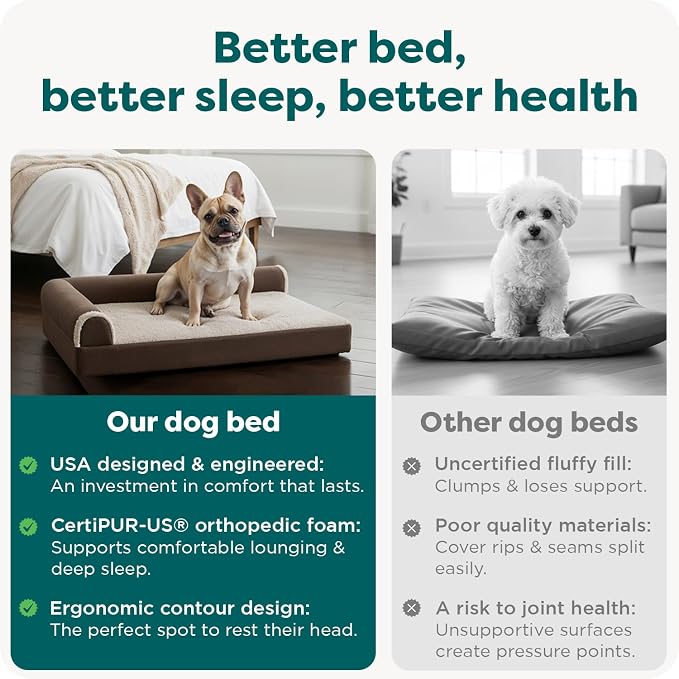 Better bed, better sleep, better health

Our dog bed

USA designed & engineered: An investment in comfort that lasts.

CertiPUR-US® orthopedic foam: Supports comfortable lounging & deep sleep.

Ergonomic contour design: The perfect spot to rest their head.

Other dog beds

Uncertified fluffy fill: Clumps & loses support.

Poor quality materials: Cover rips & seams split easily.

A risk to joint health: Unsupportive surfaces create pressure points.